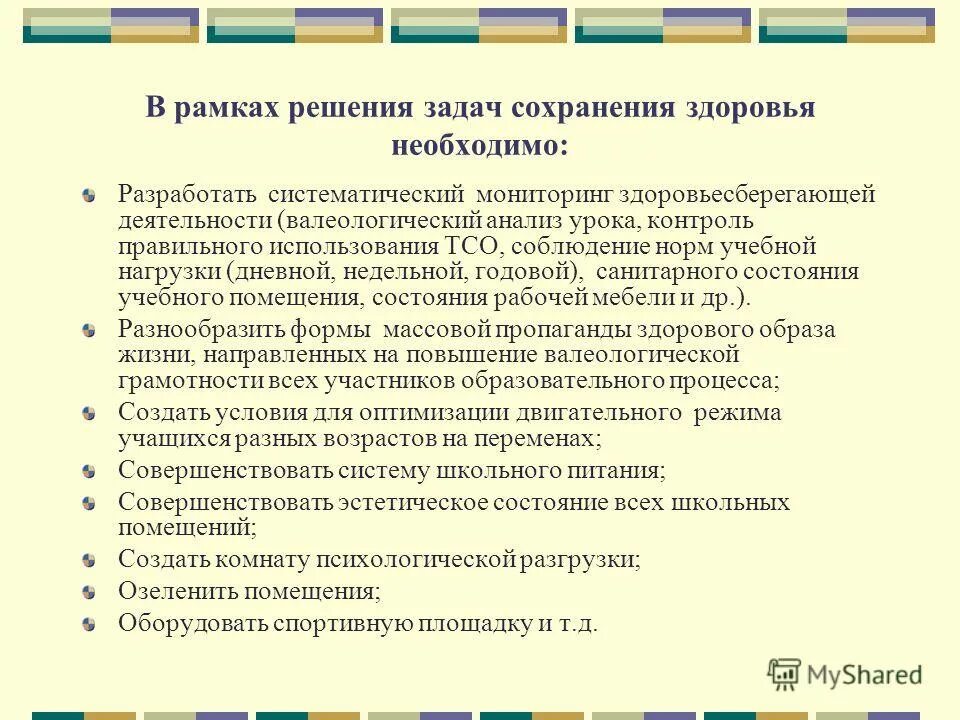 В рамках решения задач сохранения здоровья необходимо:

Разработать систематический мониторинг здоровьесберегающей деятельности (валеологический анализ урока, контроль правильного использования ТСО, соблюдение норм учебной нагрузки (дневной, недельной, годовой), санитарного состояния учебного помещения, состояния рабочей мебели и др.).

Разнообразить формы массовой пропаганды здорового образа жизни, направленных на повышение валеологической грамотности всех участников образовательного процесса;

Создать условия для оптимизации двигательного режима учащихся разных возрастов на переменах;

Совершенствовать систему школьного питания;

Совершенствовать эстетическое состояние всех школьных помещений;

Создать комнату психологической разгрузки;

Озеленить помещения;

Оборудовать спортивную площадку и т.д.

MyShared